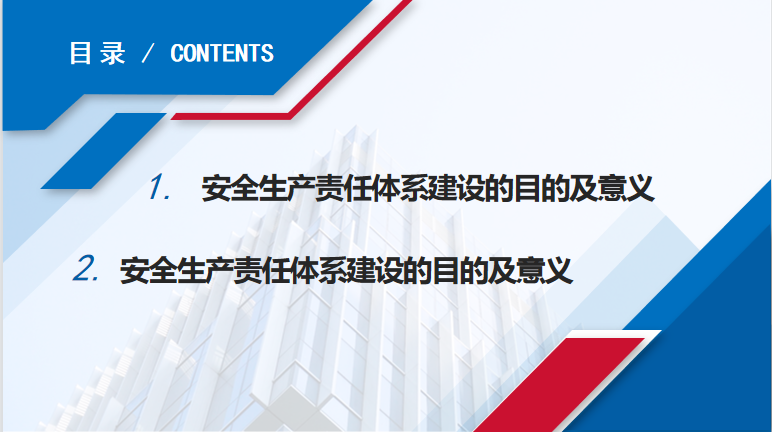 目录 / CONTENTS

1. 安全生产责任体系建设的目的及意义

2. 安全生产责任体系建设的目的及意义